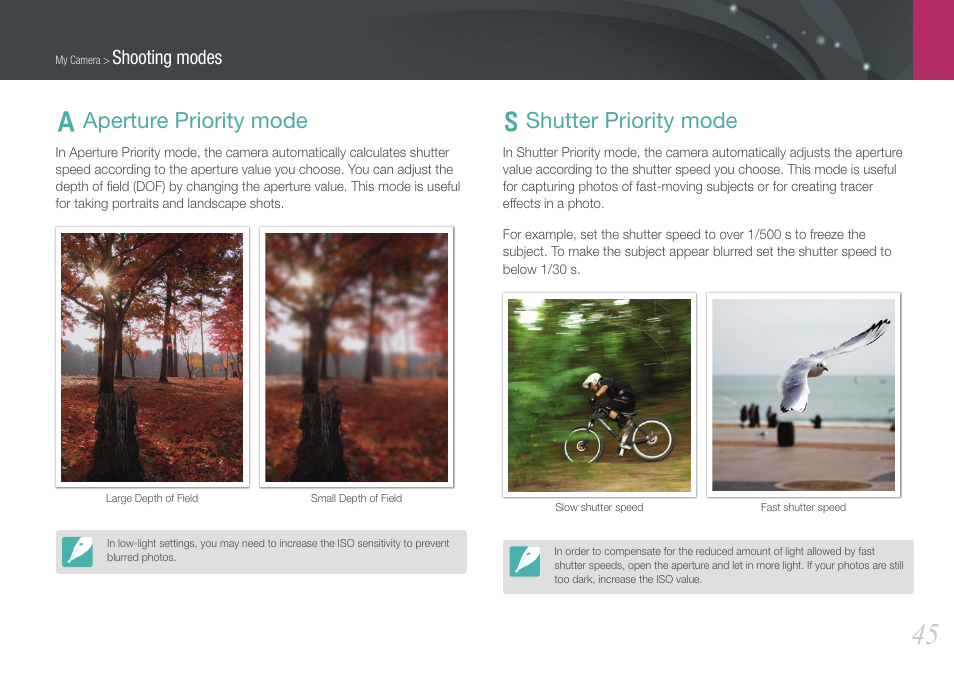 My Camera > Shooting modes

A Aperture Priority mode

In Aperture Priority mode, the camera automatically calculates shutter speed according to the aperture value you choose. You can adjust the depth of field (DOF) by changing the aperture value. This mode is useful for taking portraits and landscape shots.

Large Depth of Field

Small Depth of Field

In low-light settings, you may need to increase the ISO sensitivity to prevent blurred photos.

S Shutter Priority mode

In Shutter Priority mode, the camera automatically adjusts the aperture value according to the shutter speed you choose. This mode is useful for capturing photos of fast-moving subjects or for creating tracer effects in a photo.

For example, set the shutter speed to over 1/500 s to freeze the subject. To make the subject appear blurred set the shutter speed to below 1/30 s.

Slow shutter speed

Fast shutter speed

In order to compensate for the reduced amount of light allowed by fast shutter speeds, open the aperture and let in more light. If your photos are still too dark, increase the ISO value.

45